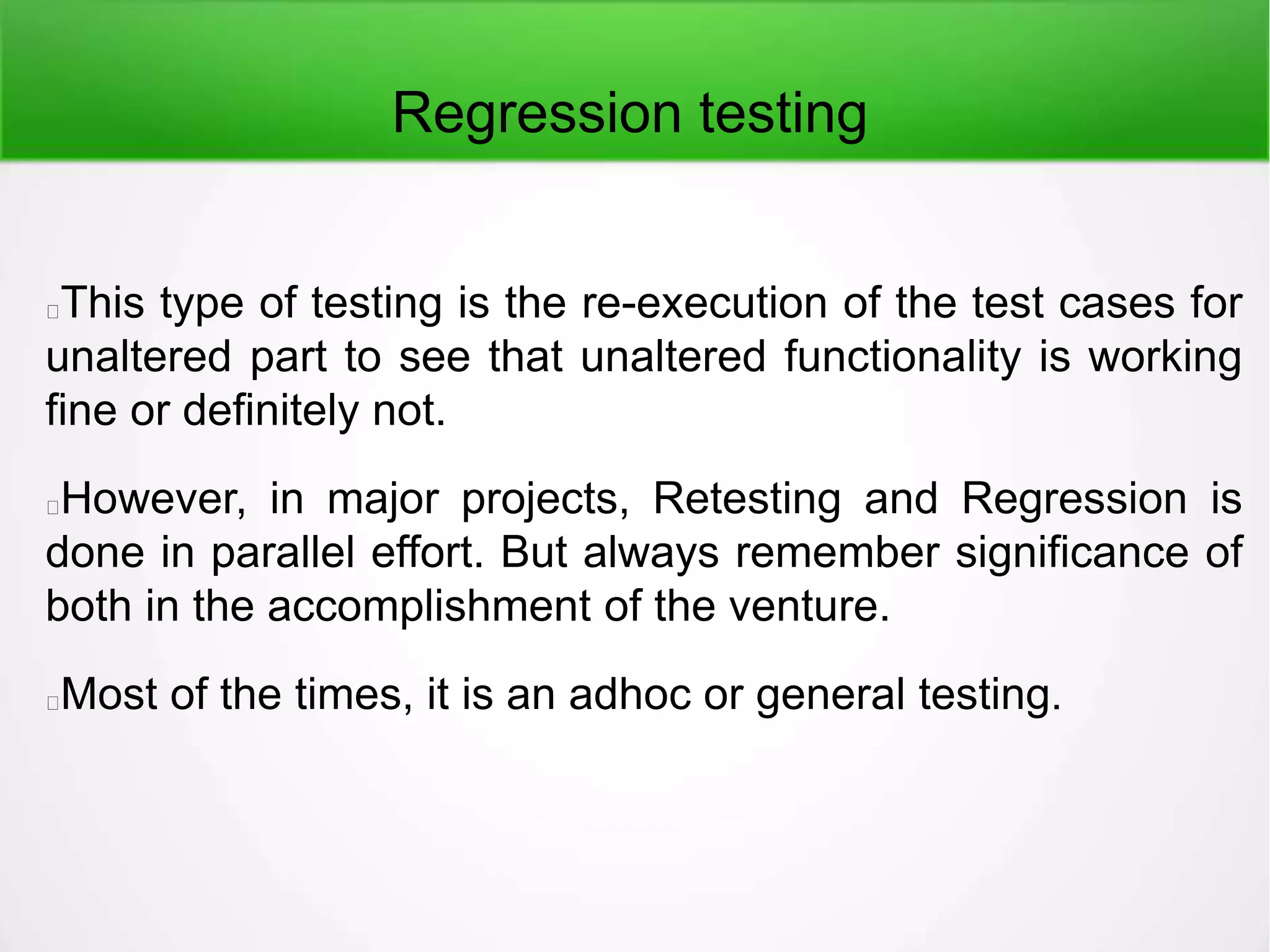 Regression testing

This type of testing is the re-execution of the test cases for unaltered part to see that unaltered functionality is working fine or definitely not.

However, in major projects, Retesting and Regression is done in parallel effort. But always remember significance of both in the accomplishment of the venture.

Most of the times, it is an adhoc or general testing.